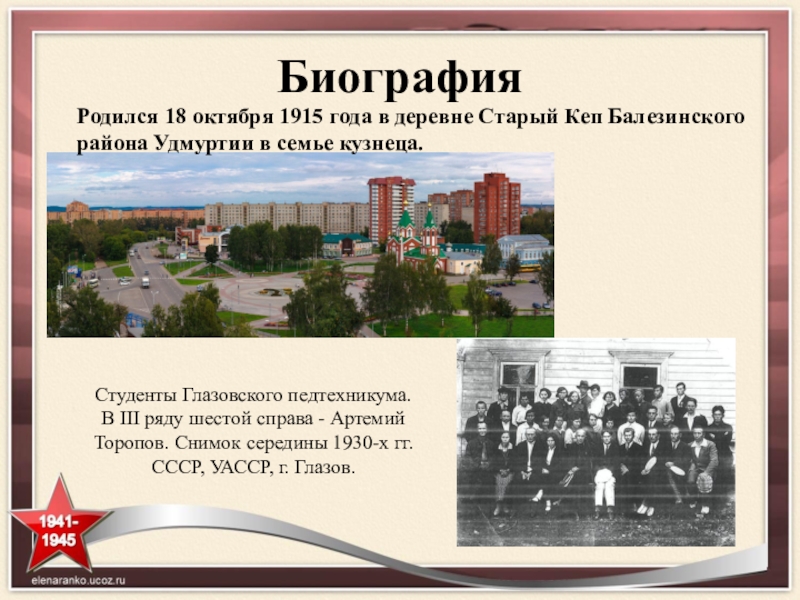 Биография

Родился 18 октября 1915 года в деревне Старый Кеп Балезинского района Удмуртии в семье кузнеца.

Студенты Глазовского педтехникума. В III ряду шестой справа - Артемий Торопов. Снимок середины 1930-х гг. СССР, УАССР, г. Глазов.

1941-1945

elenaranko.ucoz.ru